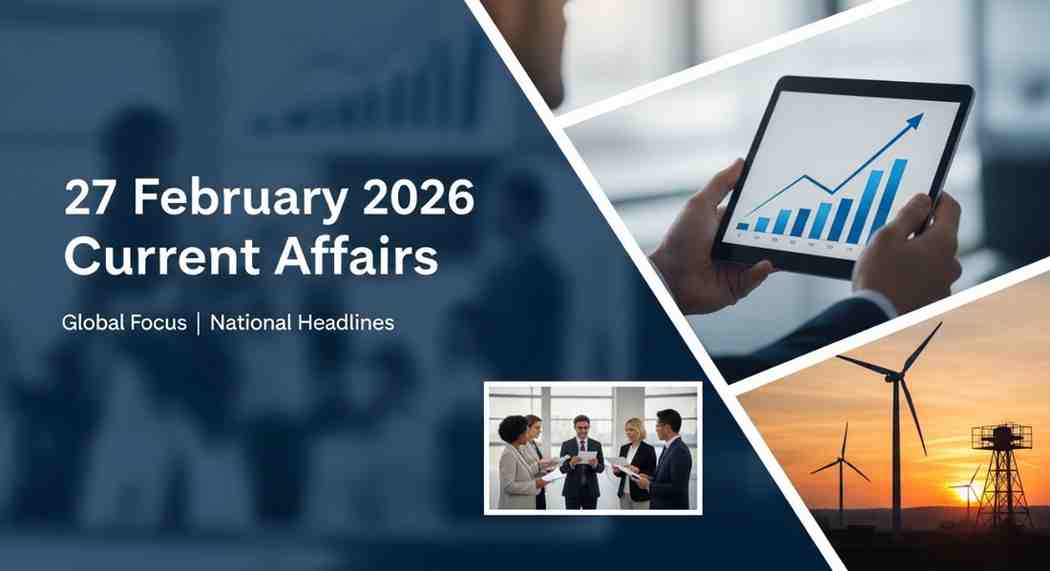 27 February 2026
Current Affairs

Global Focus | National Headlines